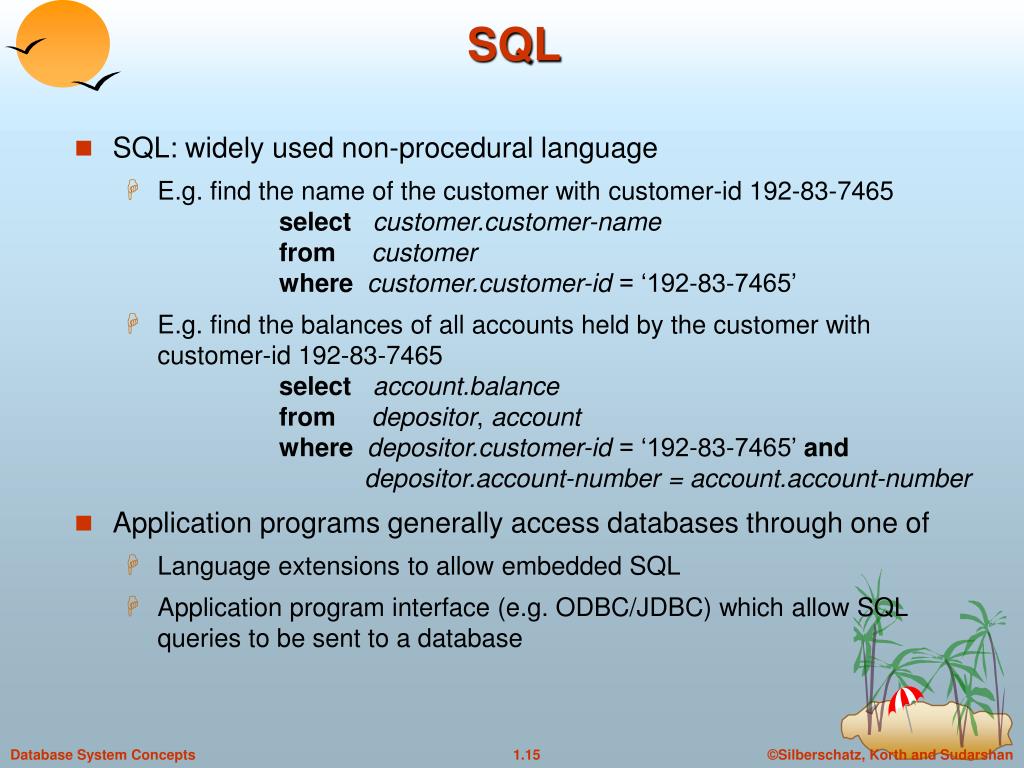 SQL

SQL: widely used non-procedural language

E.g. find the name of the customer with customer-id 192-83-7465
select customer.customer-name
from customer
where customer.customer-id = ‘192-83-7465’

E.g. find the balances of all accounts held by the customer with customer-id 192-83-7465
select account.balance
from depositor, account
where depositor.customer-id = ‘192-83-7465’ and
depositor.account-number = account.account-number

Application programs generally access databases through one of

Language extensions to allow embedded SQL

Application program interface (e.g. ODBC/JDBC) which allow SQL queries to be sent to a database

Database System Concepts
1.15
©Silberschatz, Korth and Sudarshan